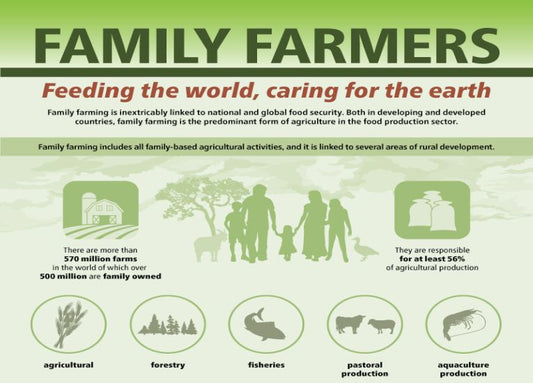 FAMILY FARMERS

Feeding the world, caring for the earth

Family farming is inextricably linked to national and global food security. Both in developing and developed countries, family farming is the predominant form of agriculture in the food production sector.

Family farming includes all family-based agricultural activities, and it is linked to several areas of rural development.

There are more than 570 million farms in the world of which over 500 million are family owned

They are responsible for at least 56% of agricultural production

agricultural

forestry

fisheries

pastoral production

aquaculture production